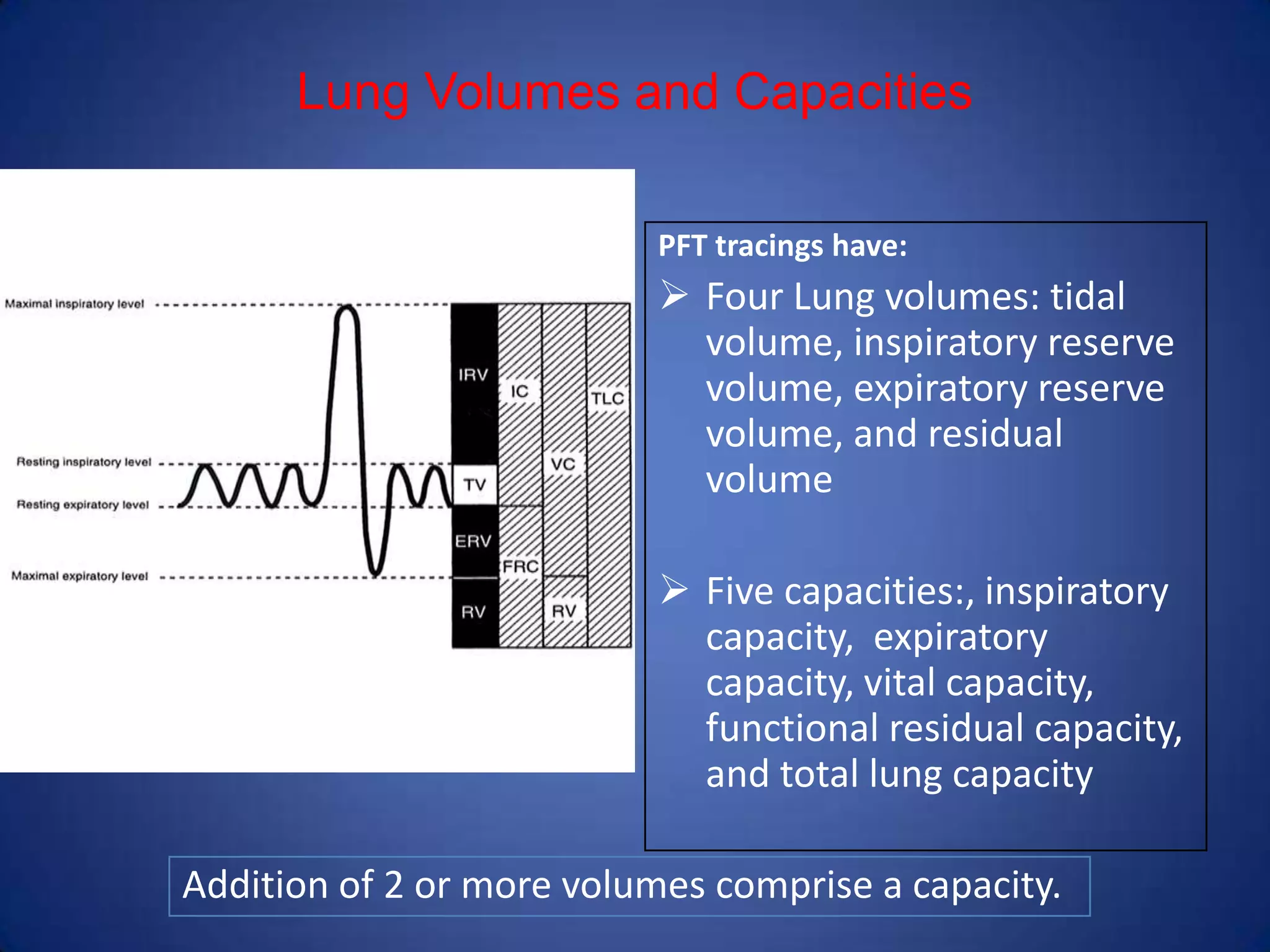 Lung Volumes and Capacities

Maximal inspiratory level

Resting inspiratory level

Resting expiratory level

Maximal expiratory level

IRV

TV

ERV

RV

IC

FRC

VC

RV

TLC

PFT tracings have:

➢ Four Lung volumes: tidal volume, inspiratory reserve volume, expiratory reserve volume, and residual volume

➢ Five capacities:, inspiratory capacity, expiratory capacity, vital capacity, functional residual capacity, and total lung capacity

Addition of 2 or more volumes comprise a capacity.